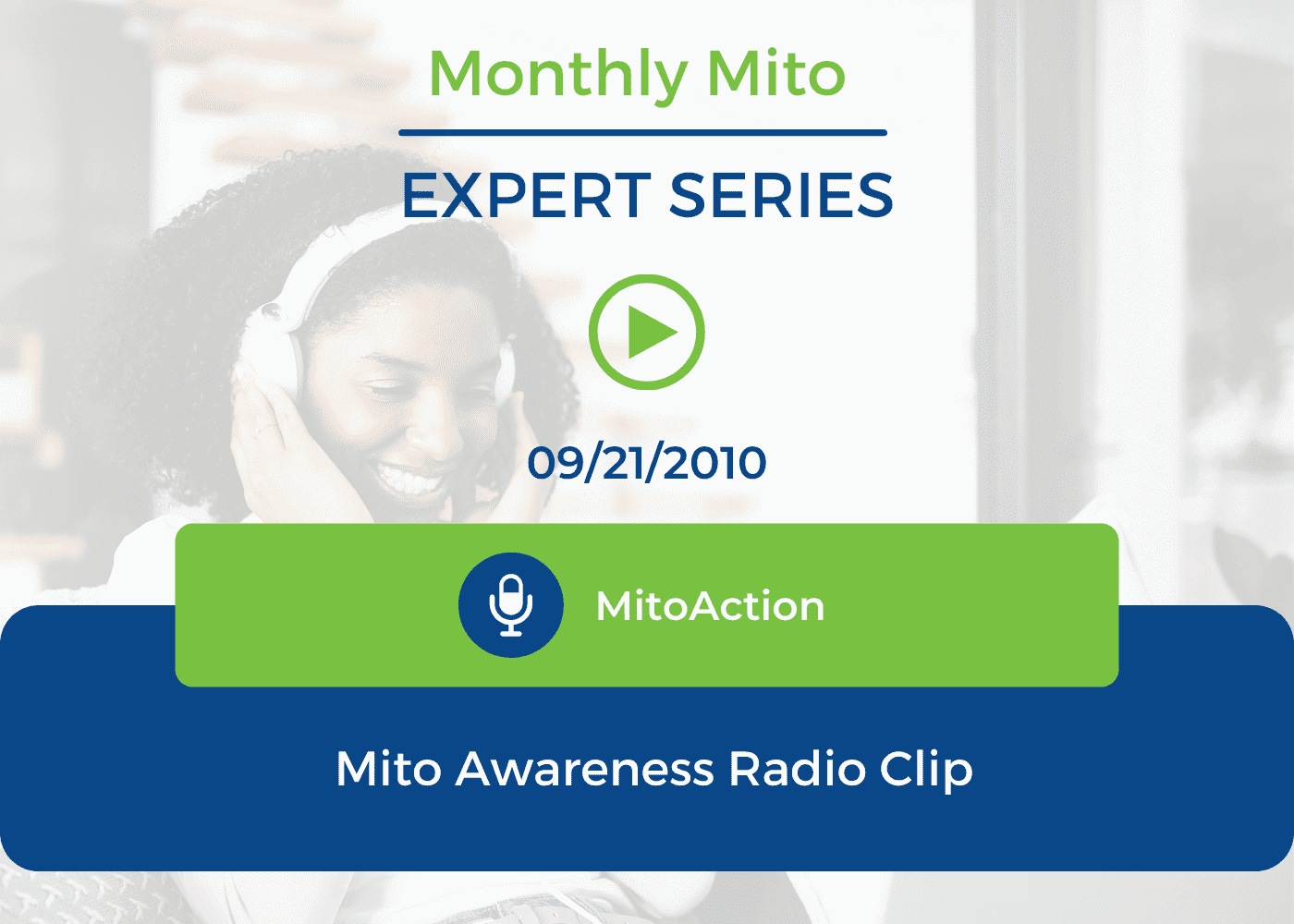 Monthly Mito

EXPERT SERIES

09/21/2010

MitoAction

Mito Awareness Radio Clip